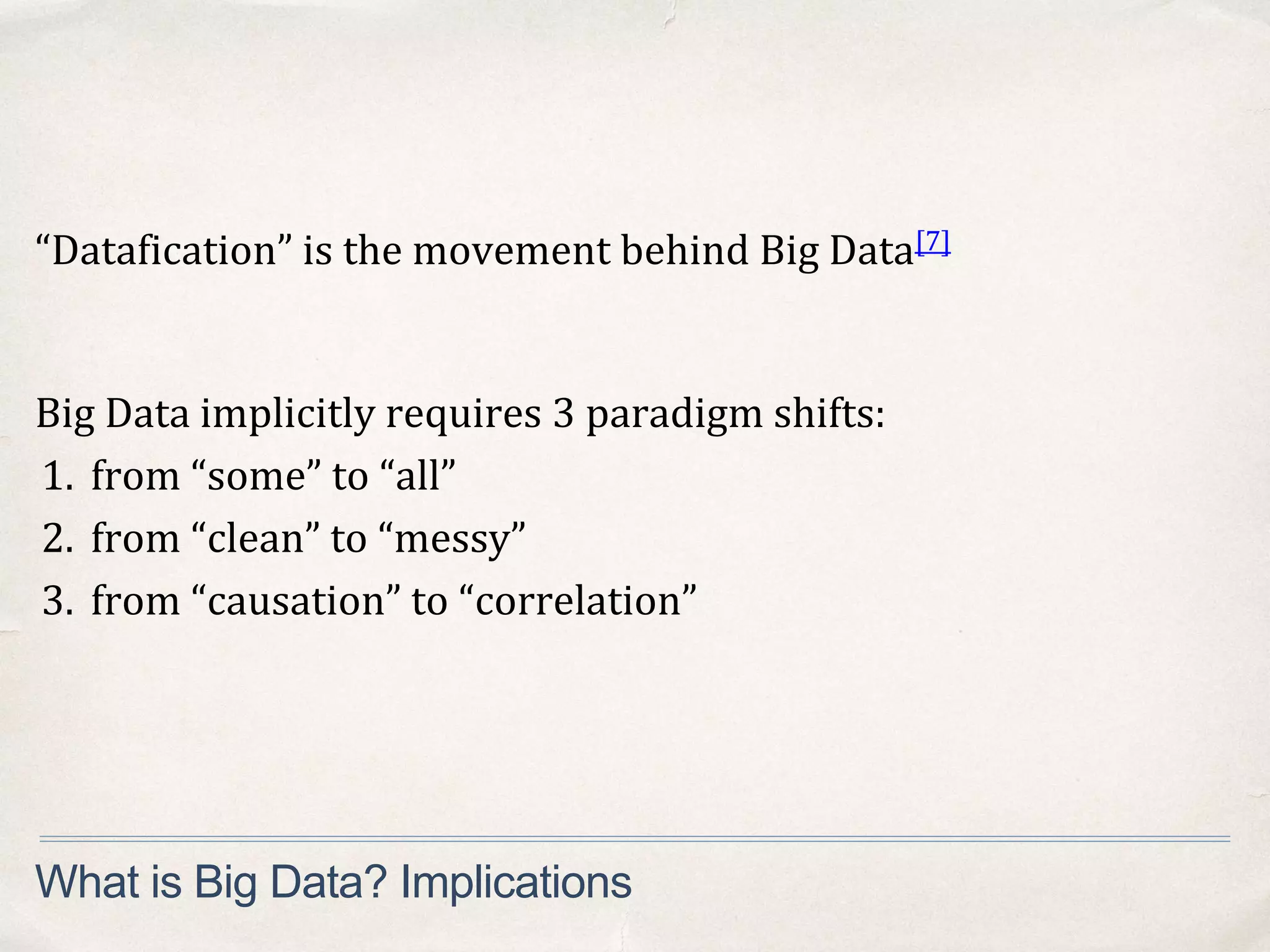 “Datafication” is the movement behind Big Data[7]

Big Data implicitly requires 3 paradigm shifts:
1. from “some” to “all”
2. from “clean” to “messy”
3. from “causation” to “correlation”

What is Big Data? Implications